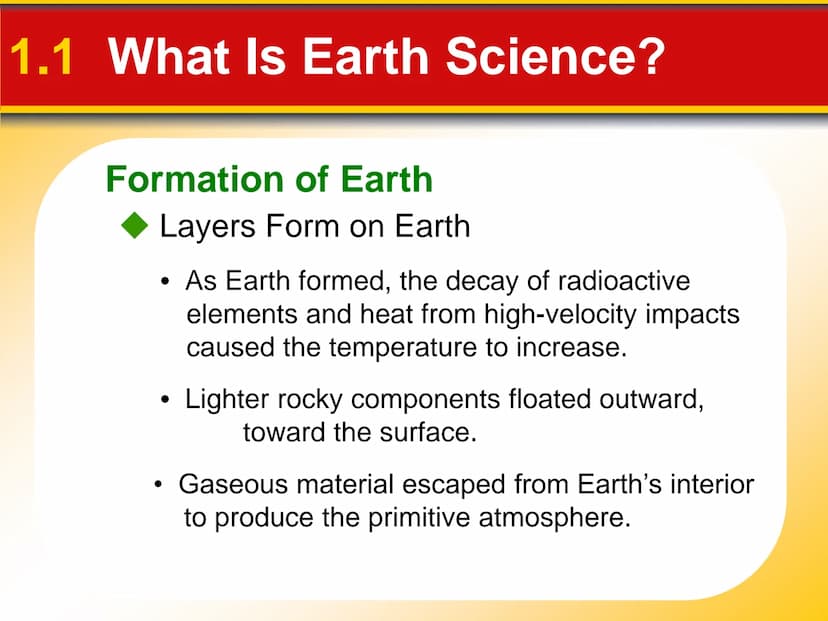 1.1 What Is Earth Science?

Formation of Earth

◆ Layers Form on Earth

• As Earth formed, the decay of radioactive elements and heat from high-velocity impacts caused the temperature to increase.

• Lighter rocky components floated outward, toward the surface.

• Gaseous material escaped from Earth's interior to produce the primitive atmosphere.